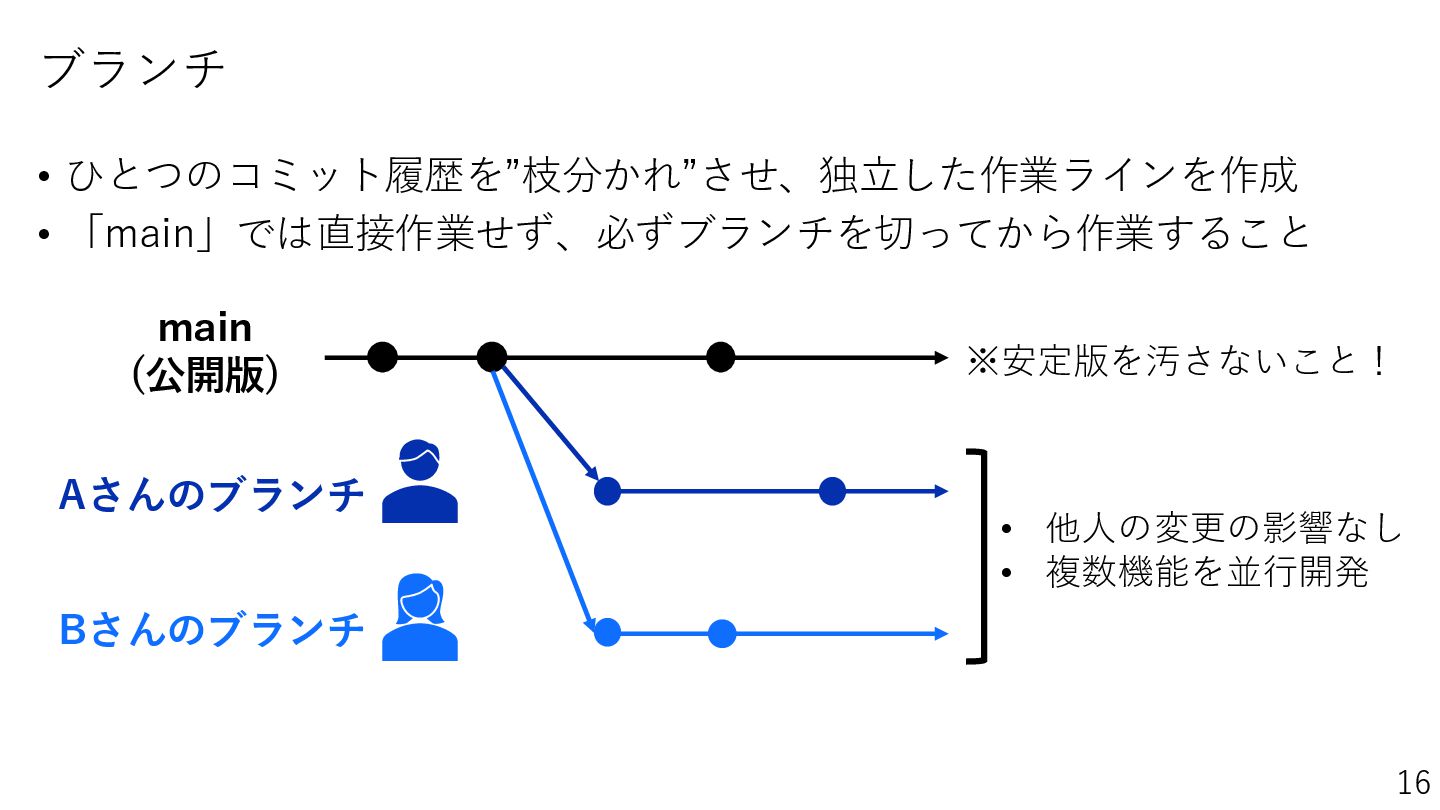 ブランチ

• ひとつのコミット履歴を”枝分かれ”させ、独立した作業ラインを作成
• 「main」では直接作業せず、必ずブランチを切ってから作業すること

main
(公開版)

※安定版を汚さないこと！

Aさんのブランチ

Bさんのブランチ

• 他人の変更の影響なし
• 複数機能を並行開発

16